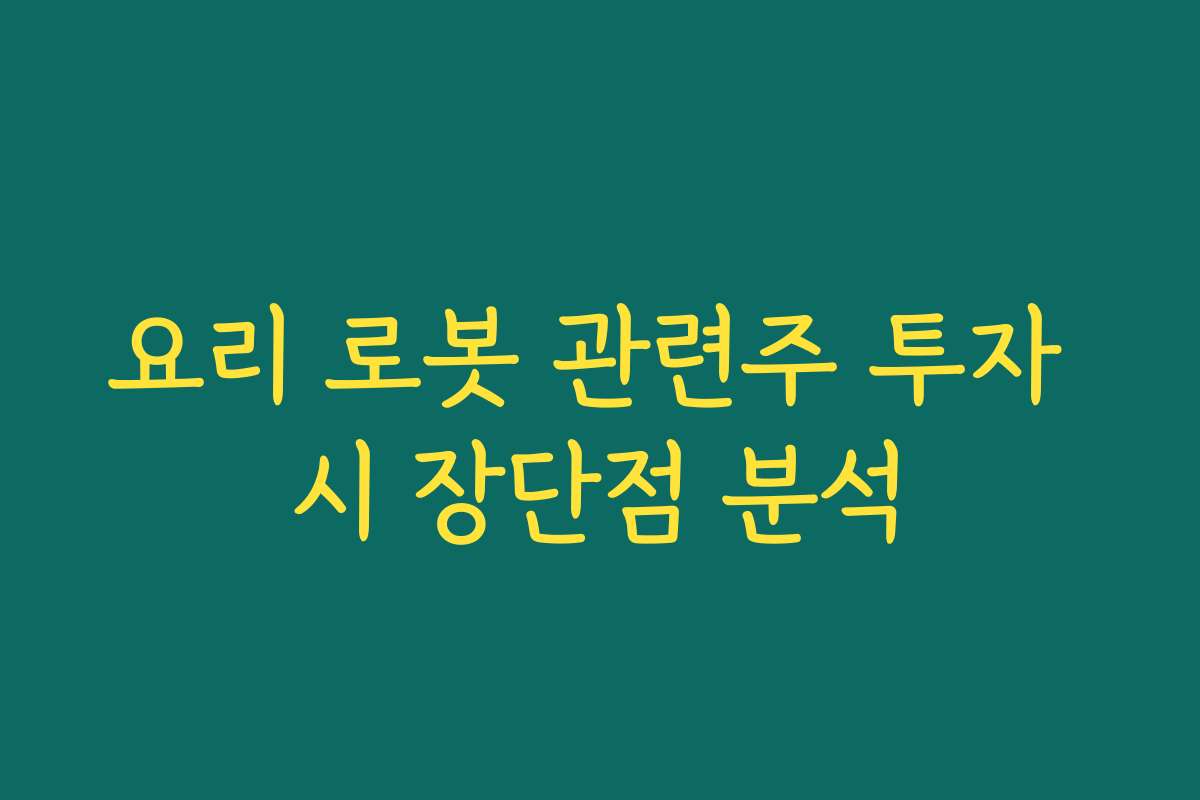 요리 로봇 관련주 투자 시 장단점 분석